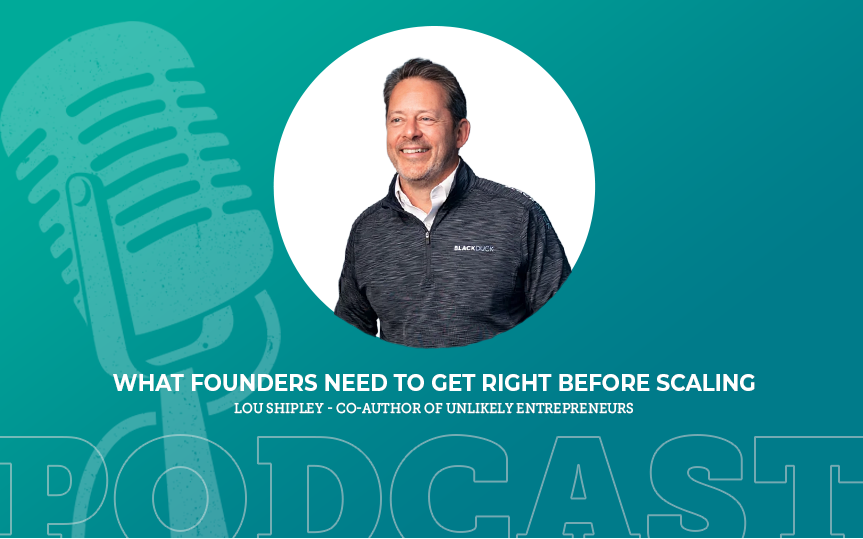 BLACKDUCK

WHAT FOUNDERS NEED TO GET RIGHT BEFORE SCALING
LOU SHIPLEY - CO-AUTHOR OF UNLIKELY ENTREPRENEURS

PODCAST